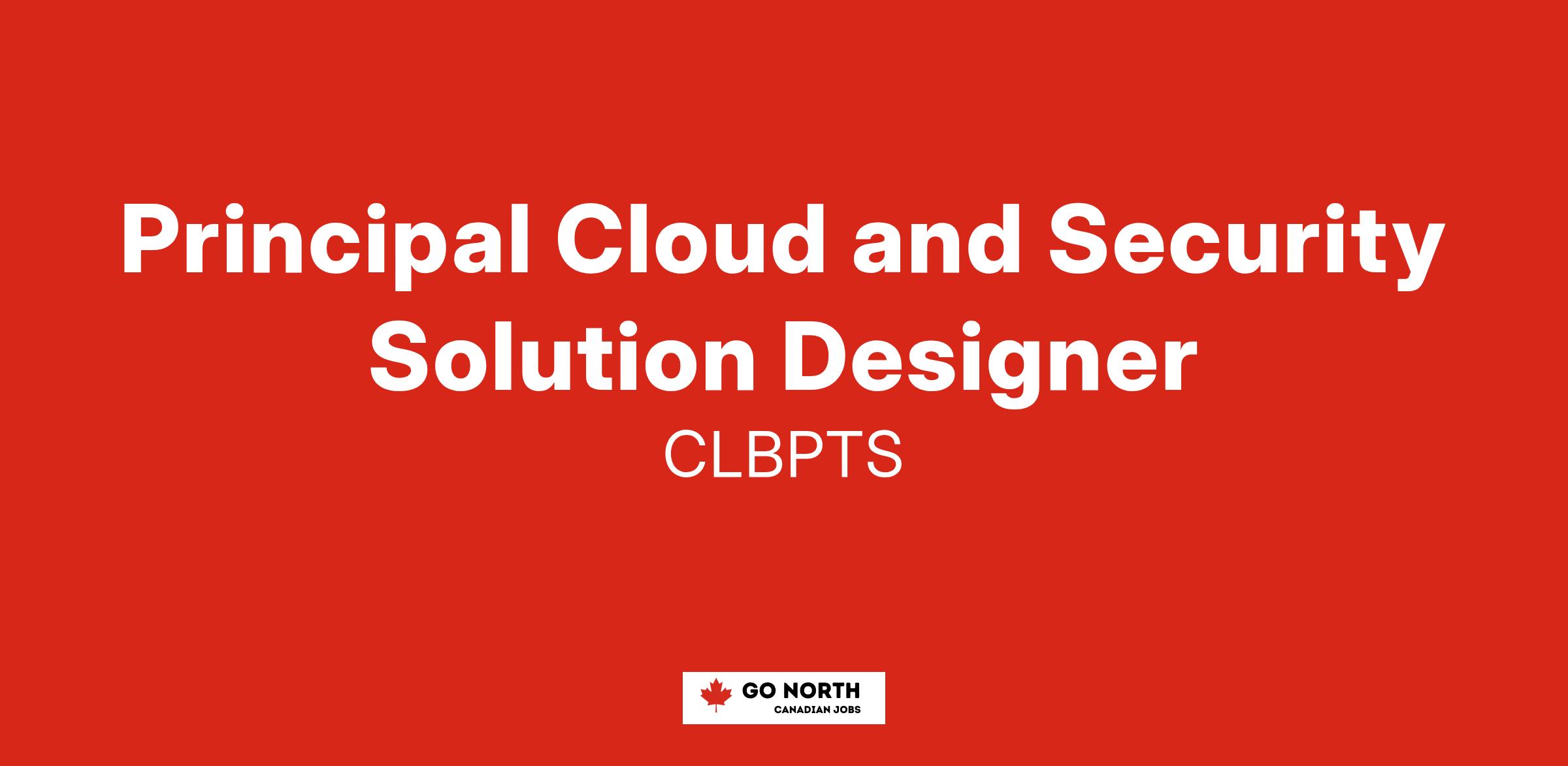 Principal Cloud and Security Solution Designer

CLBPTS

GO NORTH
CANADIAN JOBS